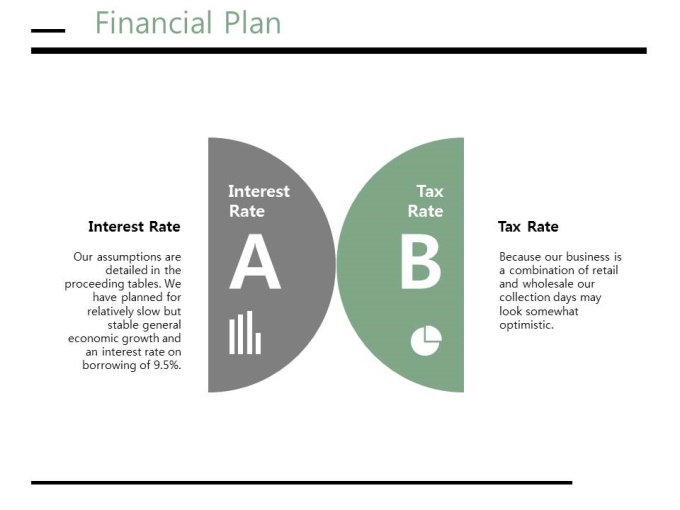 Financial Plan

Interest Rate

Our assumptions are detailed in the proceeding tables. We have planned for relatively slow but stable general economic growth and an interest rate on borrowing of 9.5%.

Interest Rate

A

Tax Rate

B

Tax Rate

Because our business is a combination of retail and wholesale our collection days may look somewhat optimistic.